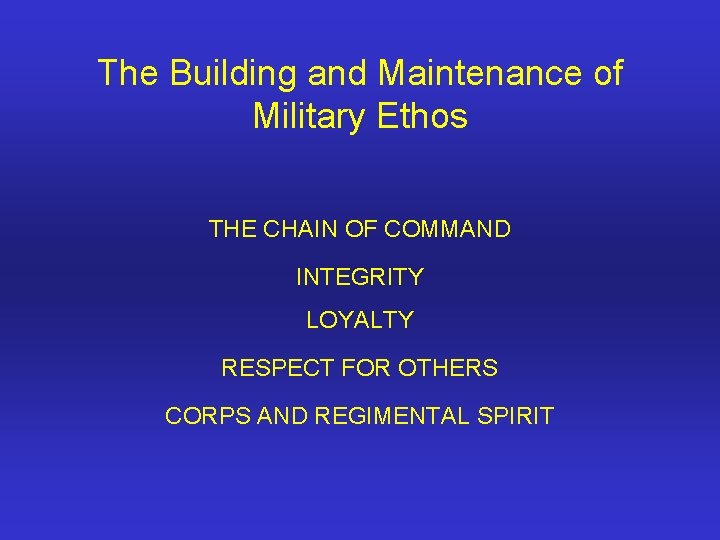 The Building and Maintenance of Military Ethos

THE CHAIN OF COMMAND

INTEGRITY

LOYALTY

RESPECT FOR OTHERS

CORPS AND REGIMENTAL SPIRIT